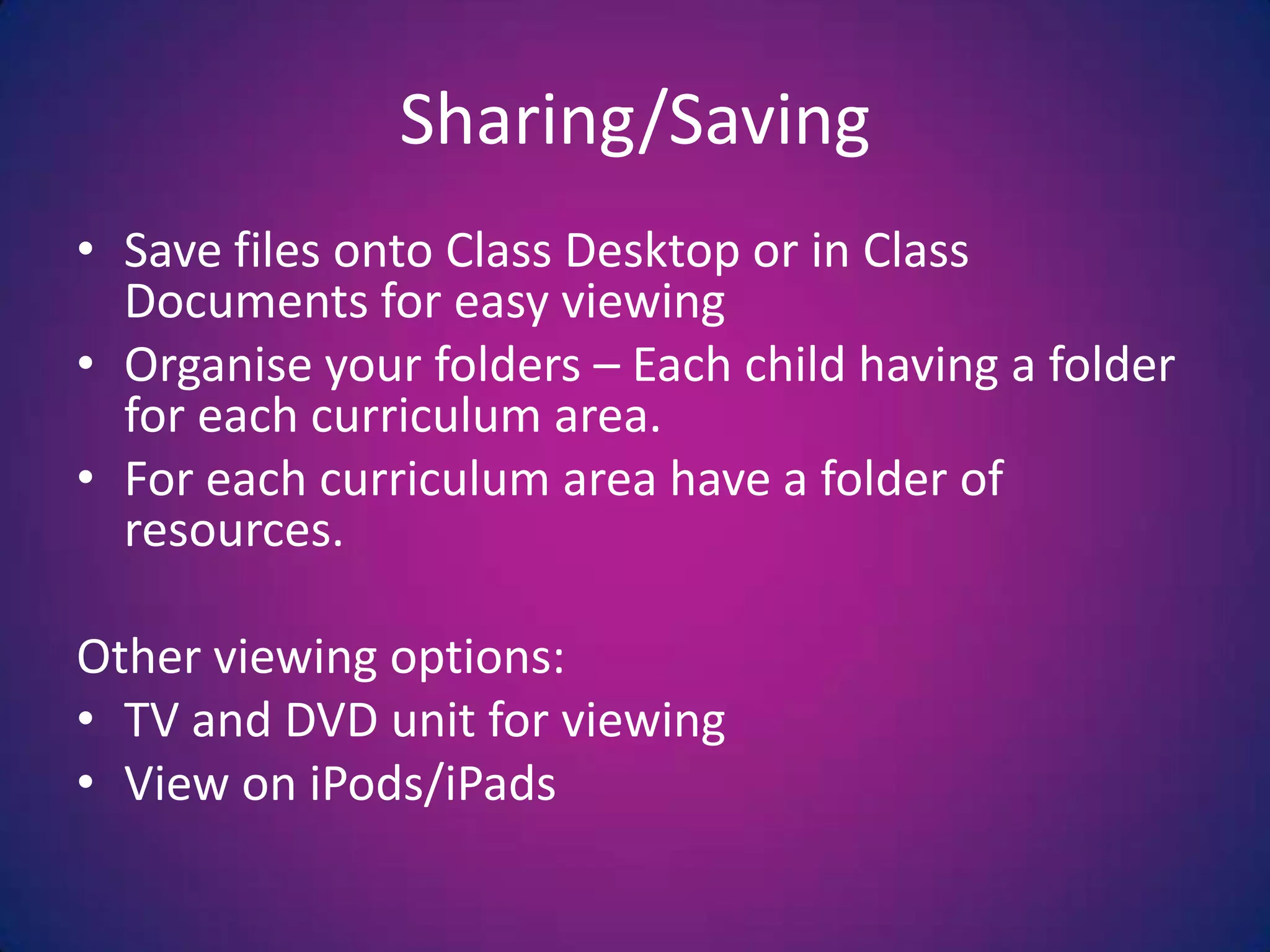 Sharing/Saving

• Save files onto Class Desktop or in Class Documents for easy viewing
• Organise your folders – Each child having a folder for each curriculum area.
• For each curriculum area have a folder of resources.

Other viewing options:
• TV and DVD unit for viewing
• View on iPods/iPads